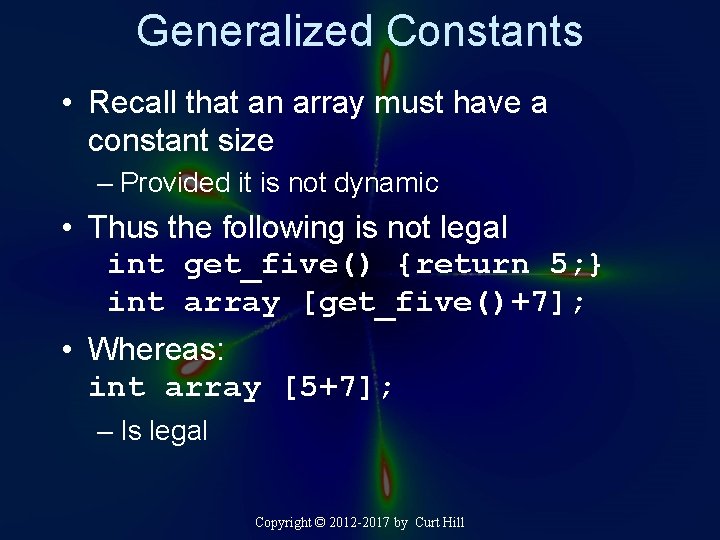 Generalized Constants

• Recall that an array must have a constant size

– Provided it is not dynamic

• Thus the following is not legal
int get_five() {return 5;}
int array [get_five()+7];

• Whereas:
int array [5+7];

– Is legal

Copyright © 2012-2017 by Curt Hill